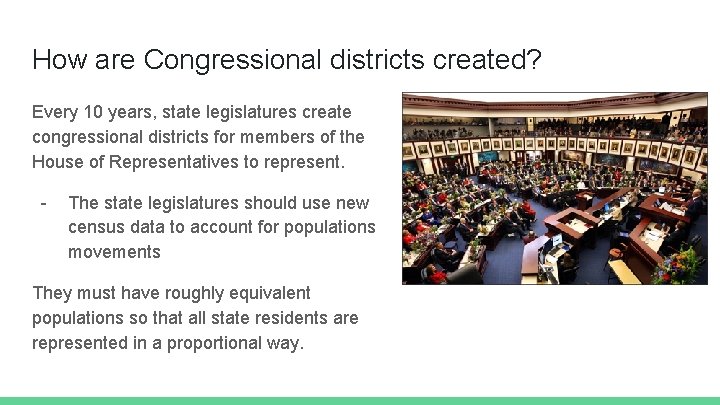 How are Congressional districts created?

Every 10 years, state legislatures create congressional districts for members of the House of Representatives to represent.

- The state legislatures should use new census data to account for populations movements

They must have roughly equivalent populations so that all state residents are represented in a proportional way.